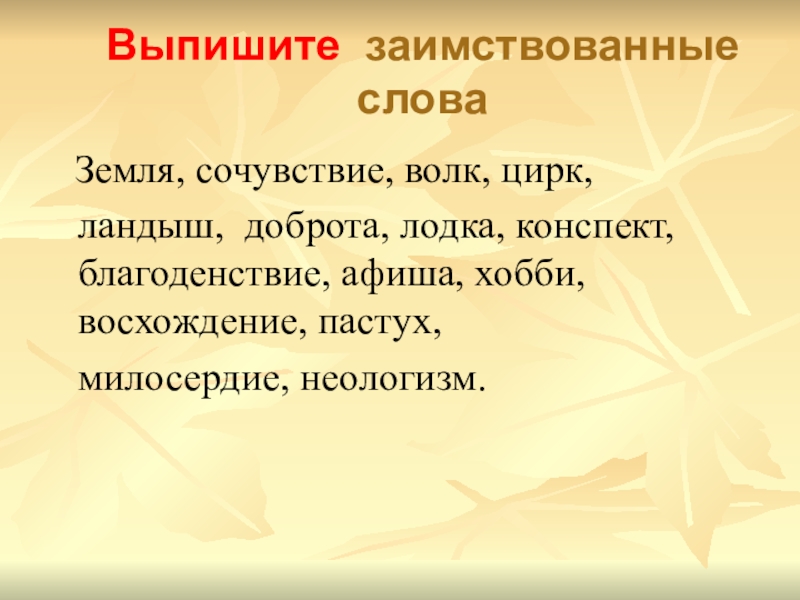 Выпишите заимствованные слова

Земля, сочувствие, волк, цирк, ландыш, доброта, лодка, конспект, благоденствие, афиша, хобби, восхождение, пастух, милосердие, неологизм.